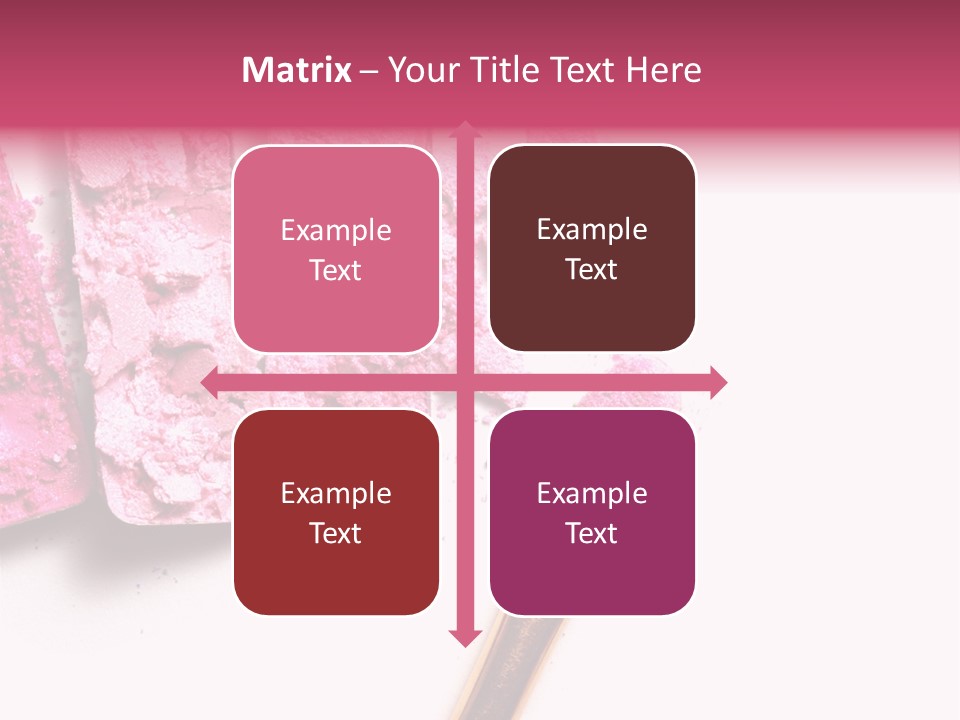 Matrix – Your Title Text Here

Example Text

Example Text

Example Text

Example Text